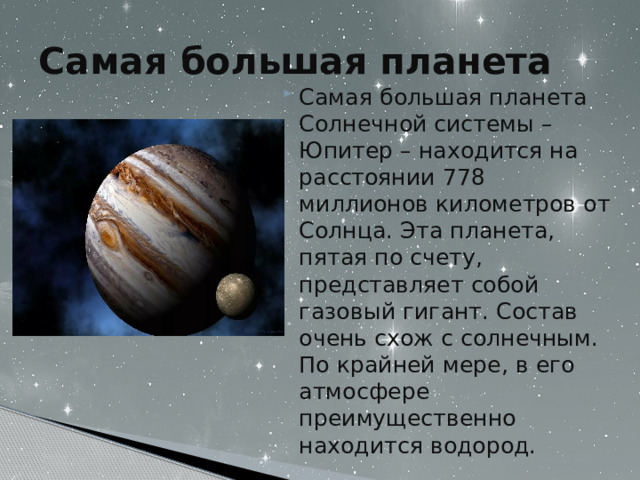 Самая большая планета

Самая большая планета Солнечной системы – Юпитер – находится на расстоянии 778 миллионов километров от Солнца. Эта планета, пятая по счету, представляет собой газовый гигант. Состав очень схож с солнечным. По крайней мере, в его атмосфере преимущественно находится водород.